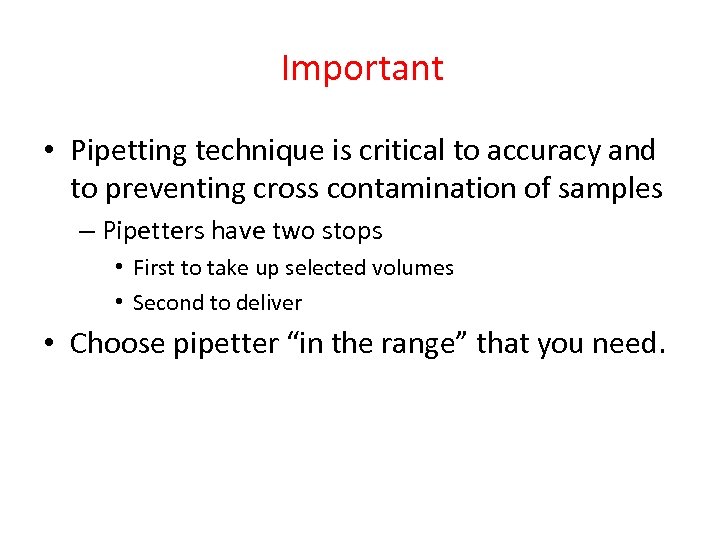 Important

• Pipetting technique is critical to accuracy and to preventing cross contamination of samples
– Pipetters have two stops
• First to take up selected volumes
• Second to deliver
• Choose pipetter “in the range” that you need.